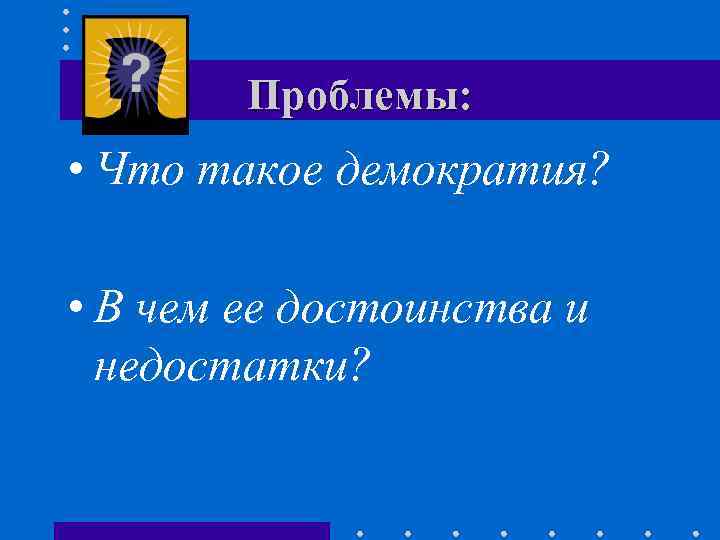 ?

Проблемы:

• Что такое демократия?

• В чем ее достоинства и недостатки?